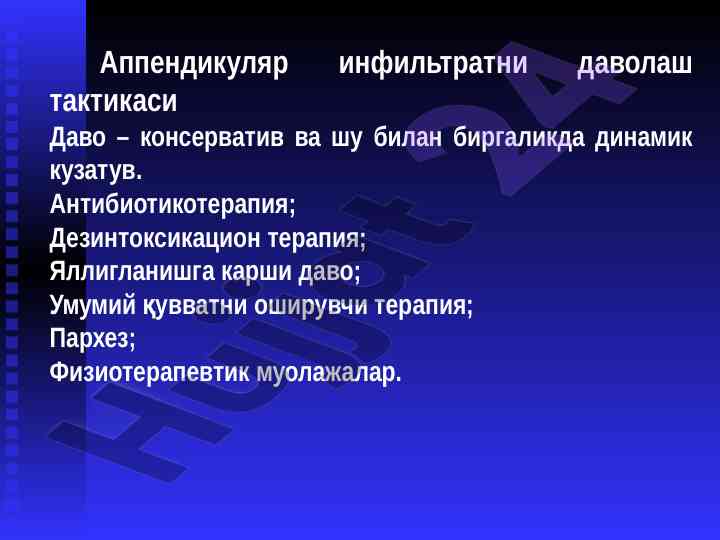 Аппендикуляр инфильтратни даволаш тактикаси
Даво – консерватив ва шу билан биргаликда динамик кузатув.
Антибиотикотерапия;
Дезинтоксикацион терапия;
Яллигланишга карши даво;
Умумий қувватни оширувчи терапия;
Пархез;
Физиотерапевтик муолажалар.

Hujjat 24